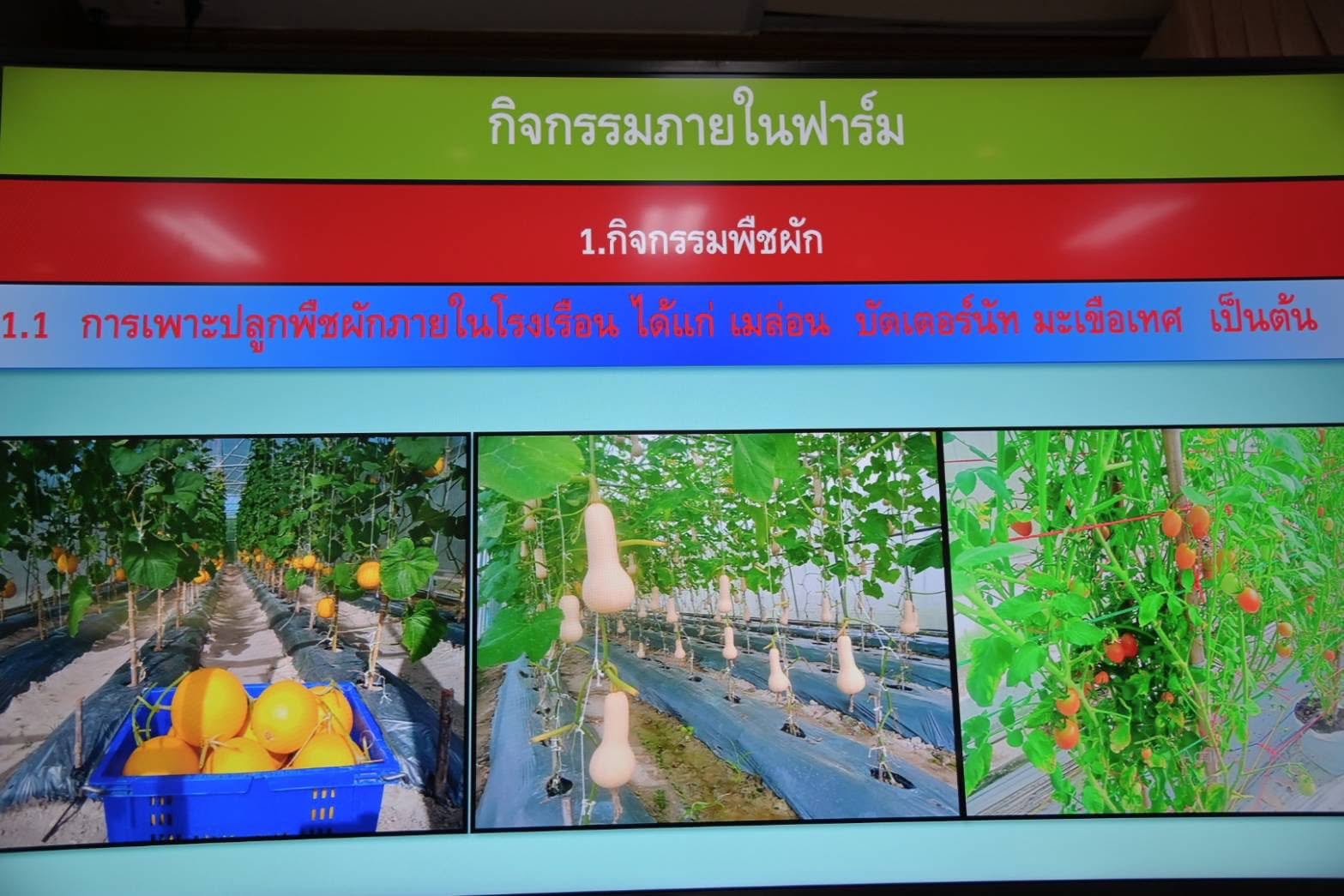 กิจกรรมภายในฟาร์ม

1.กิจกรรมพืชผัก

1.1 การเพาะปลูกพืชผักภายในโรงเรือน ได้แก่ เมล่อน บัตเตอร์นัท มะเขือเทศ เป็นต้น